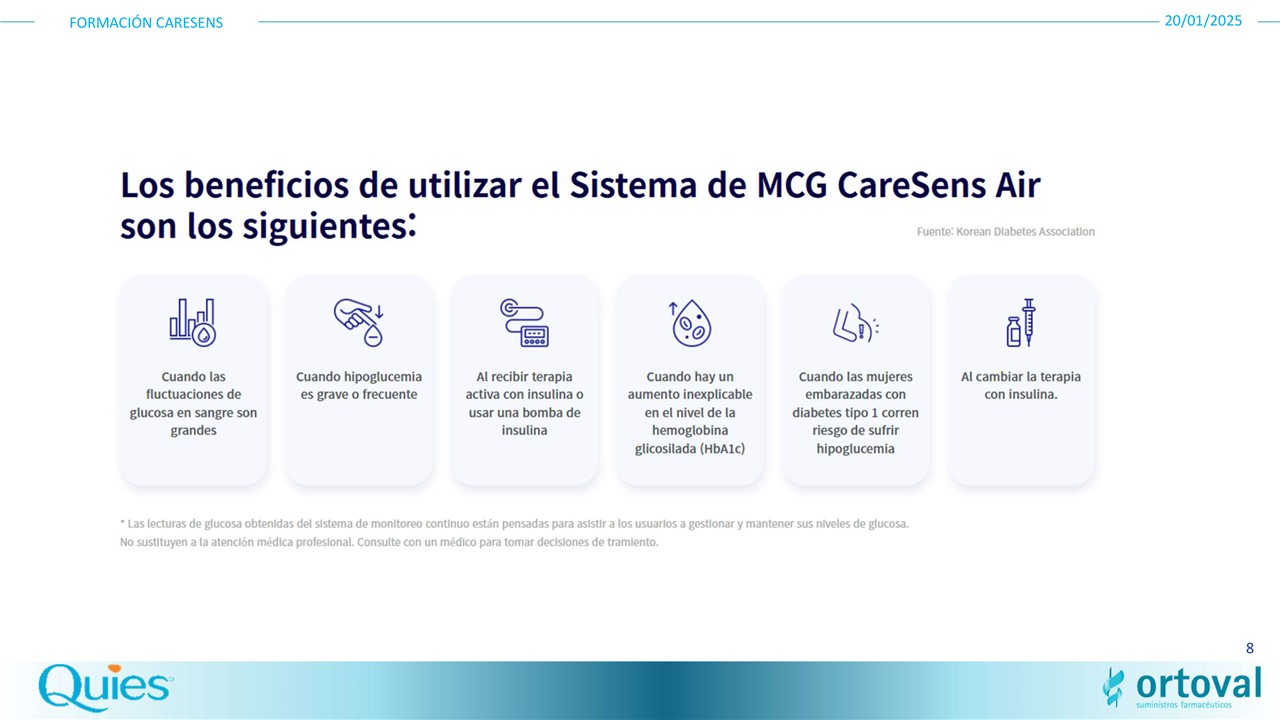 FORMACIÓN CARESENS

20/01/2025

Los beneficios de utilizar el Sistema de MCG CareSens Air son los siguientes:

Fuente: Korean Diabetes Association

Cuando las fluctuaciones de glucosa en sangre son grandes

Cuando hipoglucemia es grave o frecuente

Al recibir terapia activa con insulina o usar una bomba de insulina

Cuando hay un aumento inexplicable en el nivel de la hemoglobina glicosilada (HbA1c)

Cuando las mujeres embarazadas con diabetes tipo 1 corren riesgo de sufrir hipoglucemia

Al cambiar la terapia con insulina.

* Las lecturas de glucosa obtenidas del sistema de monitoreo continuo están pensadas para asistir a los usuarios a gestionar y mantener sus niveles de glucosa. No sustituyen a la atención médica profesional. Consulte con un médico para tomar decisiones de tramiento.

8

Quies

ortoval
suministros farmacéuticos